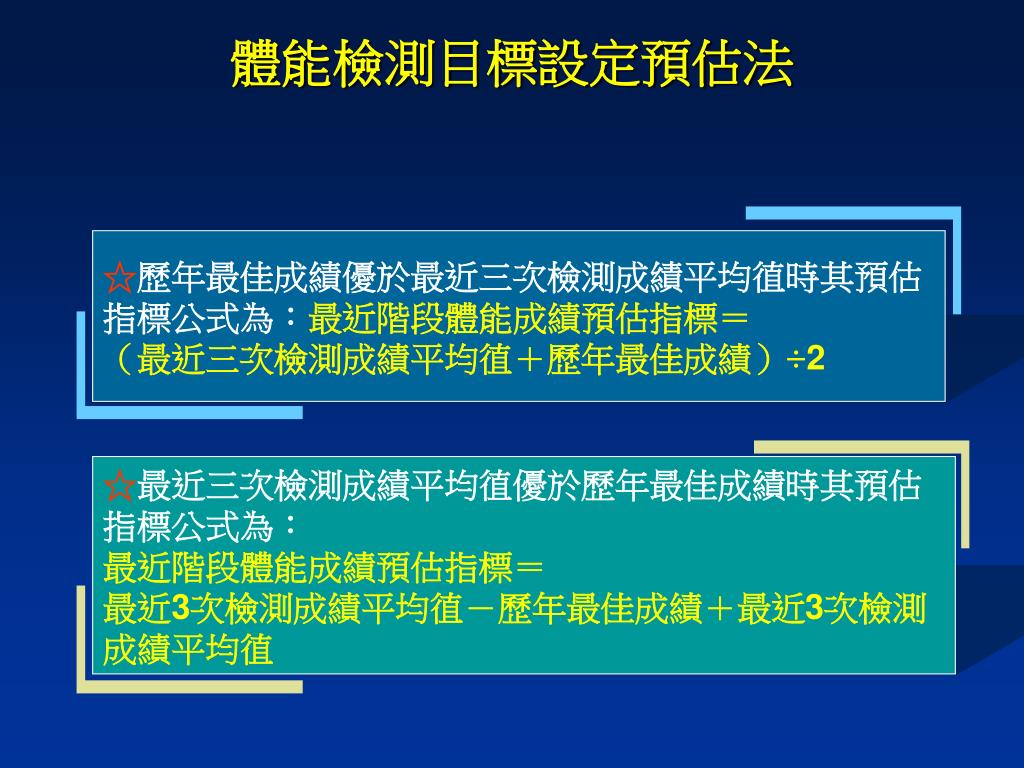 體能檢測目標設定預估法

☆歷年最佳成績優於最近三次檢測成績平均值時其預估指標公式為：最近階段體能成績預估指標＝（最近三次檢測成績平均值＋歷年最佳成績）÷2

☆最近三次檢測成績平均值優於歷年最佳成績時其預估指標公式為：
最近階段體能成績預估指標＝
最近3次檢測成績平均值－歷年最佳成績＋最近3次檢測成績平均值